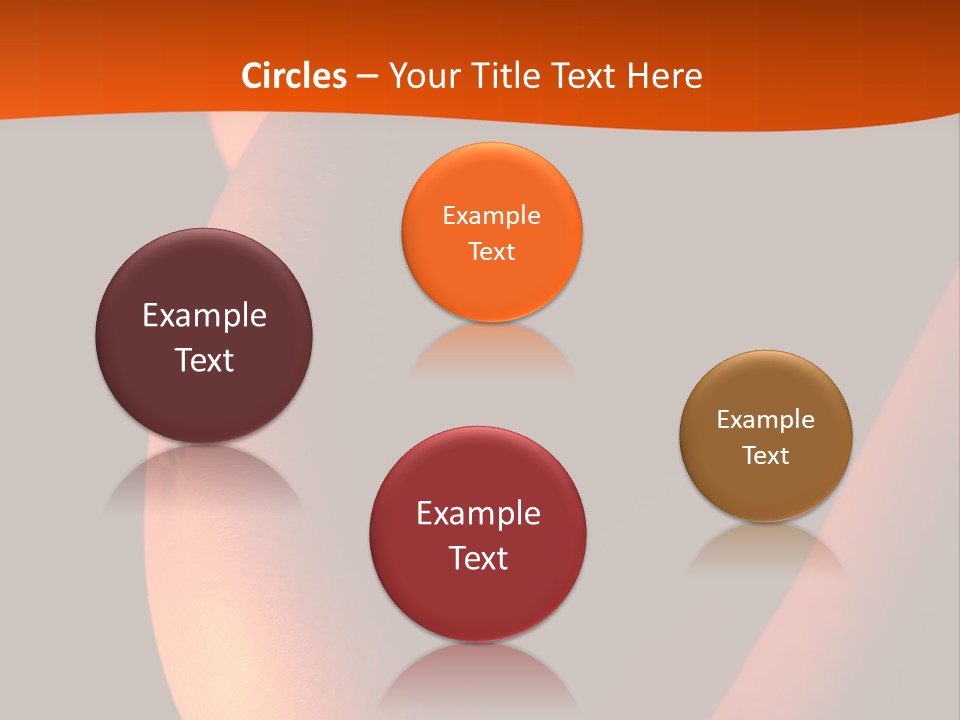 Circles – Your Title Text Here

Example Text

Example Text

Example Text

Example Text